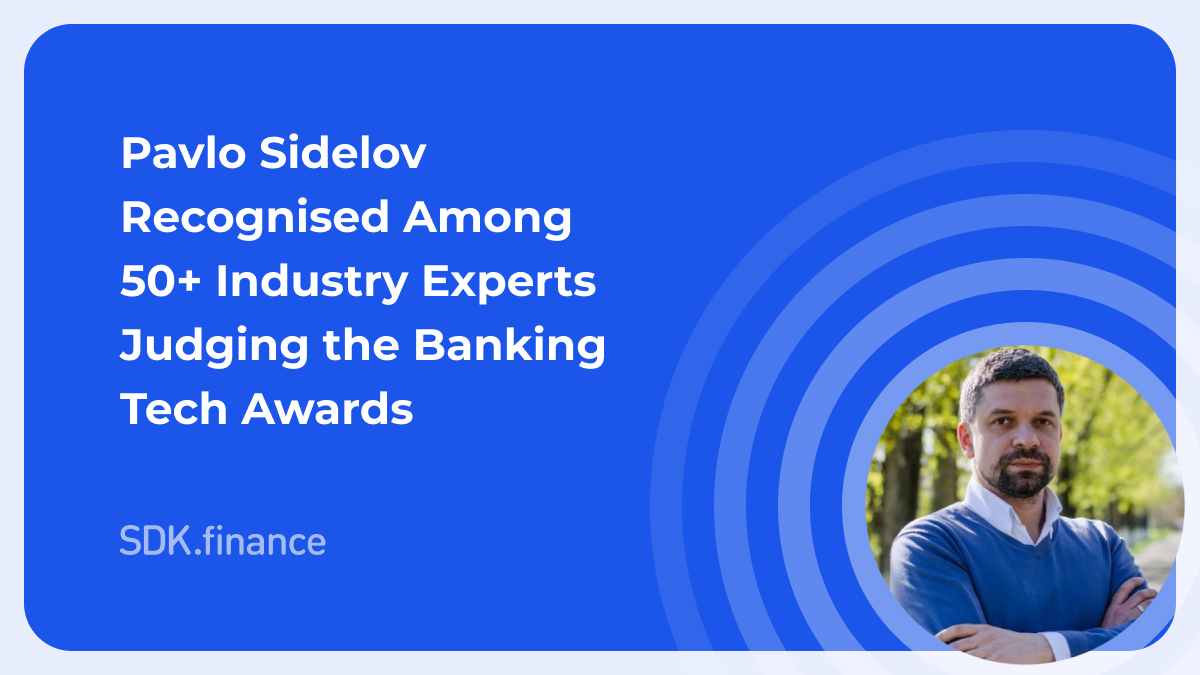 Pavlo Sidelov Recognised Among 50+ Industry Experts Judging the Banking Tech Awards

SDK.finance